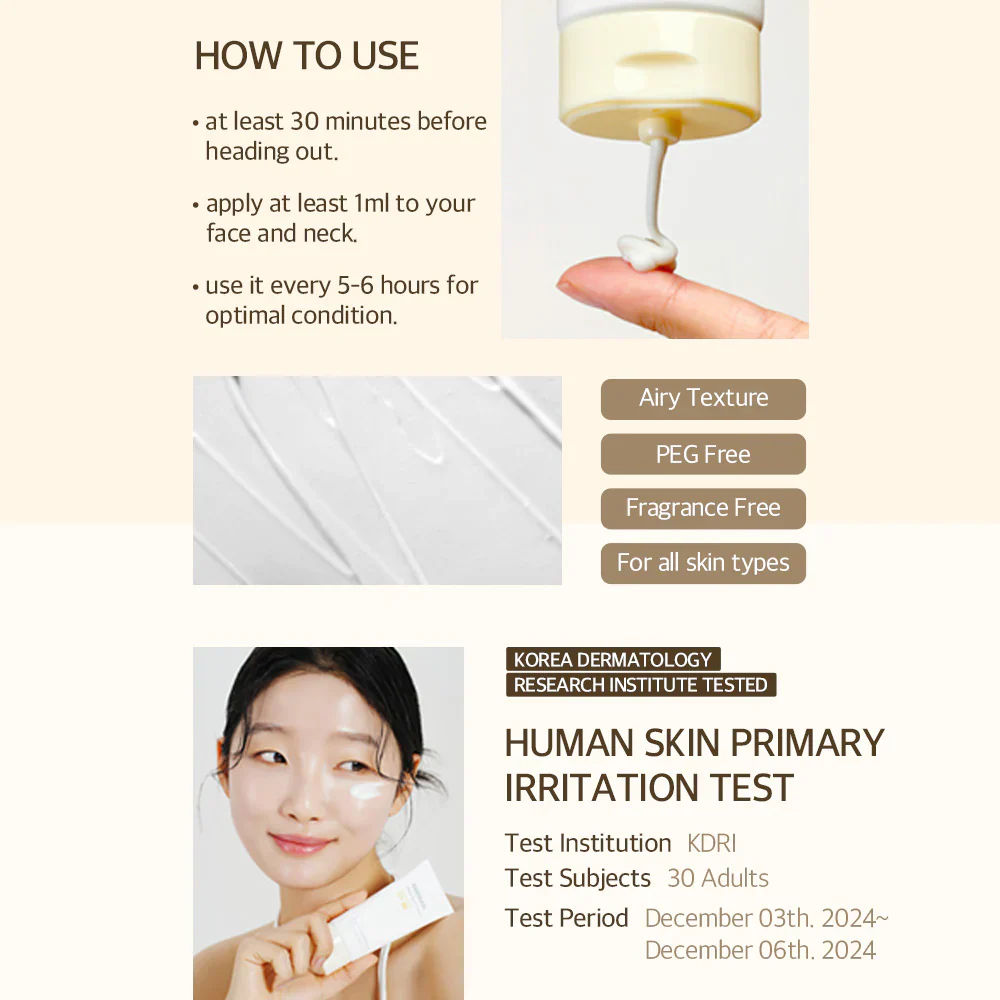 HOW TO USE

• at least 30 minutes before heading out.

• apply at least 1ml to your face and neck.

• use it every 5-6 hours for optimal condition.

Airy Texture

PEG Free

Fragrance Free

For all skin types

KOREA DERMATOLOGY RESEARCH INSTITUTE TESTED

HUMAN SKIN PRIMARY IRRITATION TEST

Test Institution KDRI
Test Subjects 30 Adults
Test Period December 03th. 2024~ December 06th. 2024